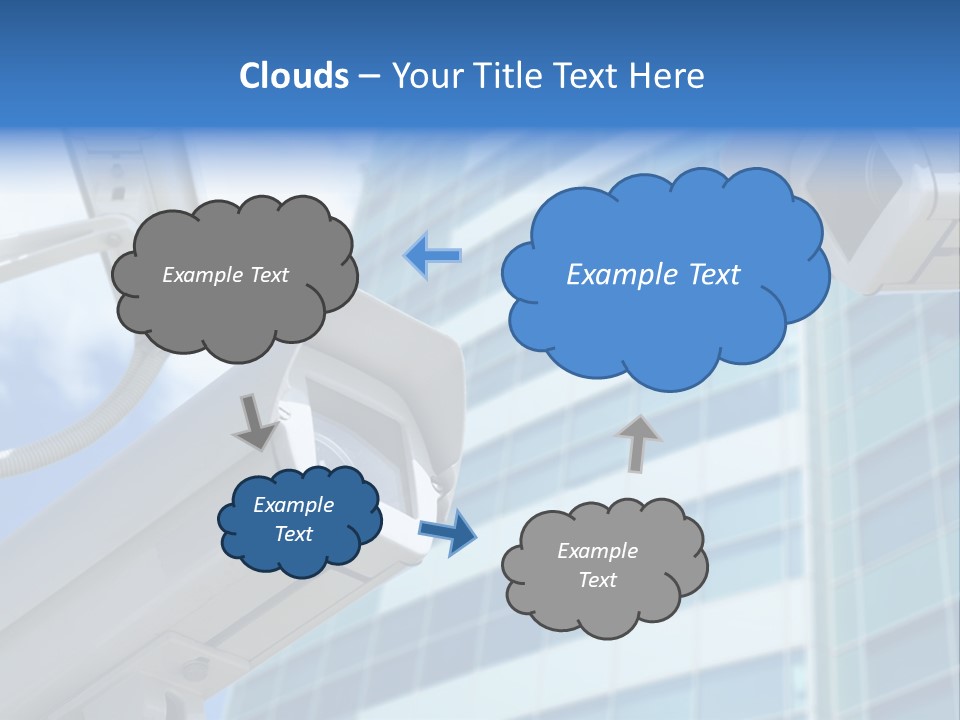 Clouds – Your Title Text Here

Example Text

Example Text

Example Text

Example Text